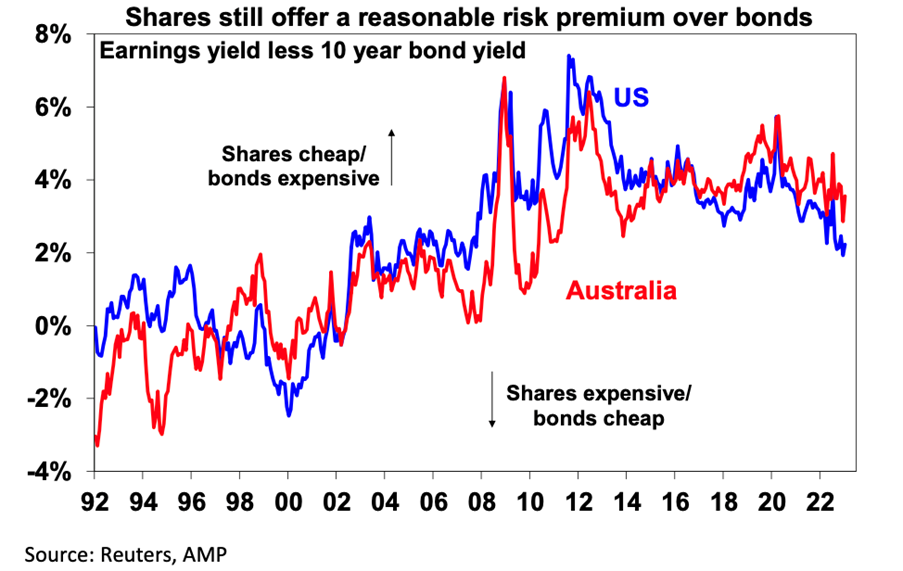 Shares still offer a reasonable risk premium over bonds

Earnings yield less 10 year bond yield

8%
6%
4%
2%
0%
-2%
-4%

US

Shares cheap/ bonds expensive

Australia

Shares expensive/ bonds cheap

92 94 96 98 00 02 04 06 08 10 12 14 16 18 20 22

Source: Reuters, AMP